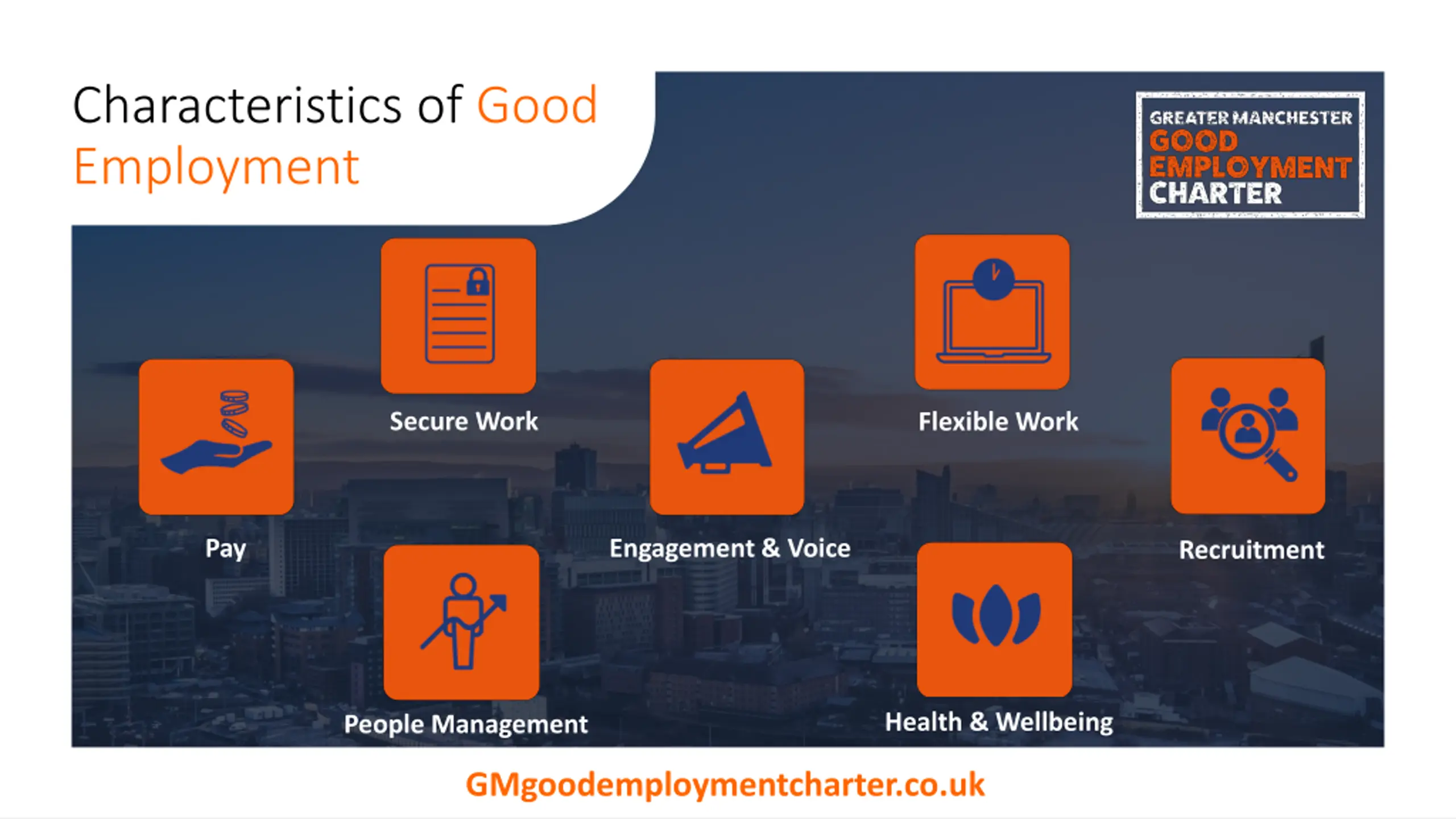 Characteristics of Good Employment

GREATER MANCHESTER
GOOD
EMPLOYMENT
CHARTER

Secure Work

Flexible Work

Pay

Engagement & Voice

Recruitment

People Management

Health & Wellbeing

GMgoodemploymentcharter.co.uk